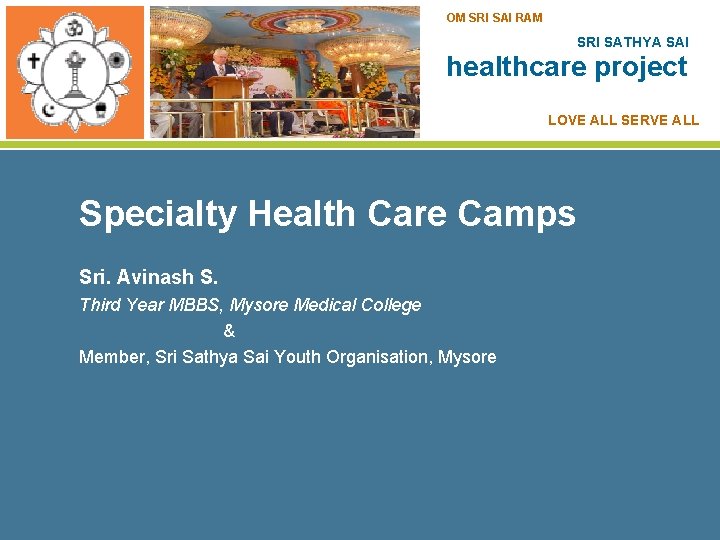 OM SRI SAI RAM

SRI SATHYA SAI
healthcare project

LOVE ALL SERVE ALL

Specialty Health Care Camps

Sri. Avinash S.
Third Year MBBS, Mysore Medical College
&
Member, Sri Sathya Sai Youth Organisation, Mysore